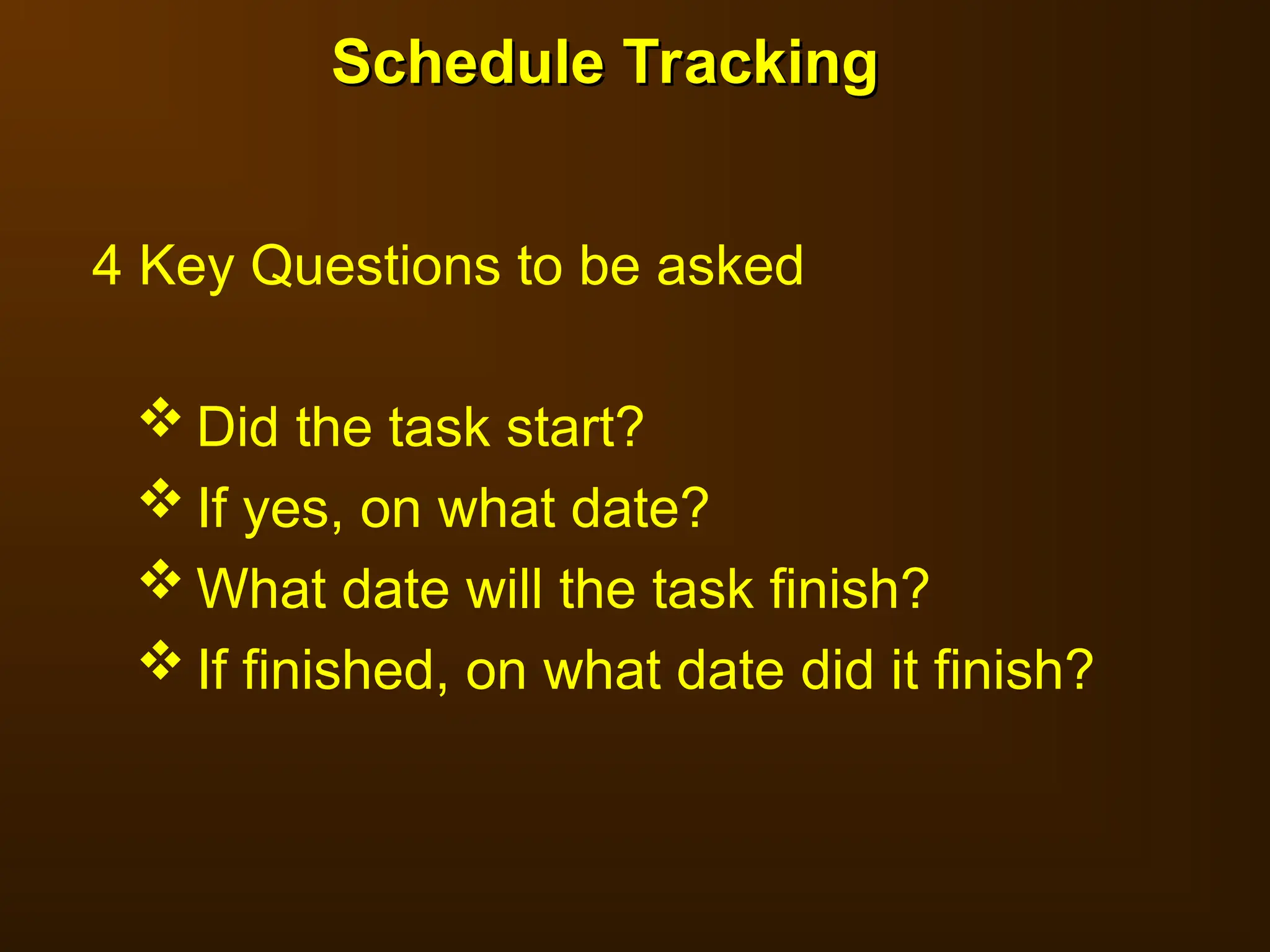 Schedule Tracking

4 Key Questions to be asked

❖ Did the task start?
❖ If yes, on what date?
❖ What date will the task finish?
❖ If finished, on what date did it finish?